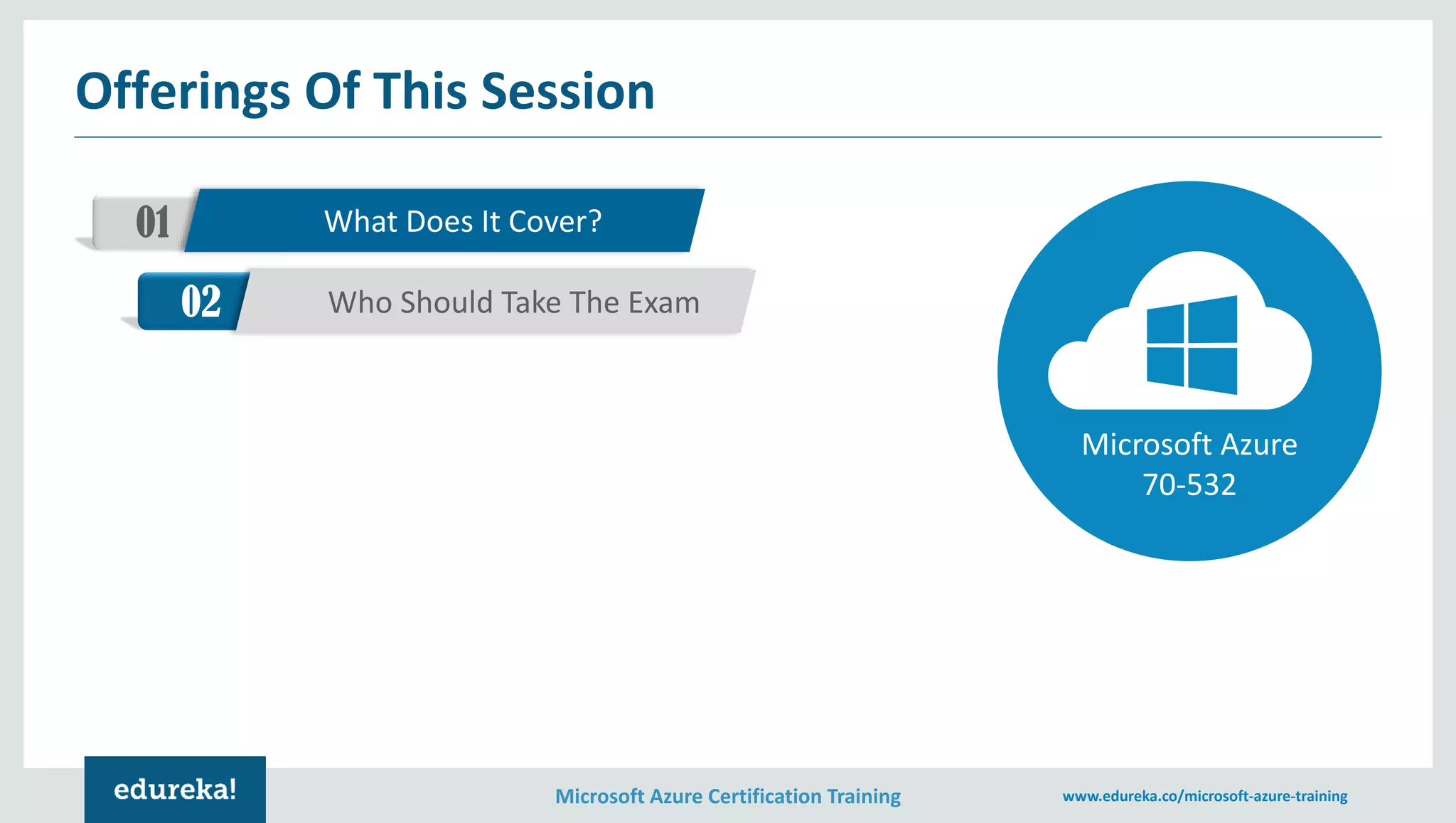 Offerings Of This Session

01 What Does It Cover?

02 Who Should Take The Exam

Microsoft Azure
70-532

edureka!

Microsoft Azure Certification Training

www.edureka.co/microsoft-azure-training